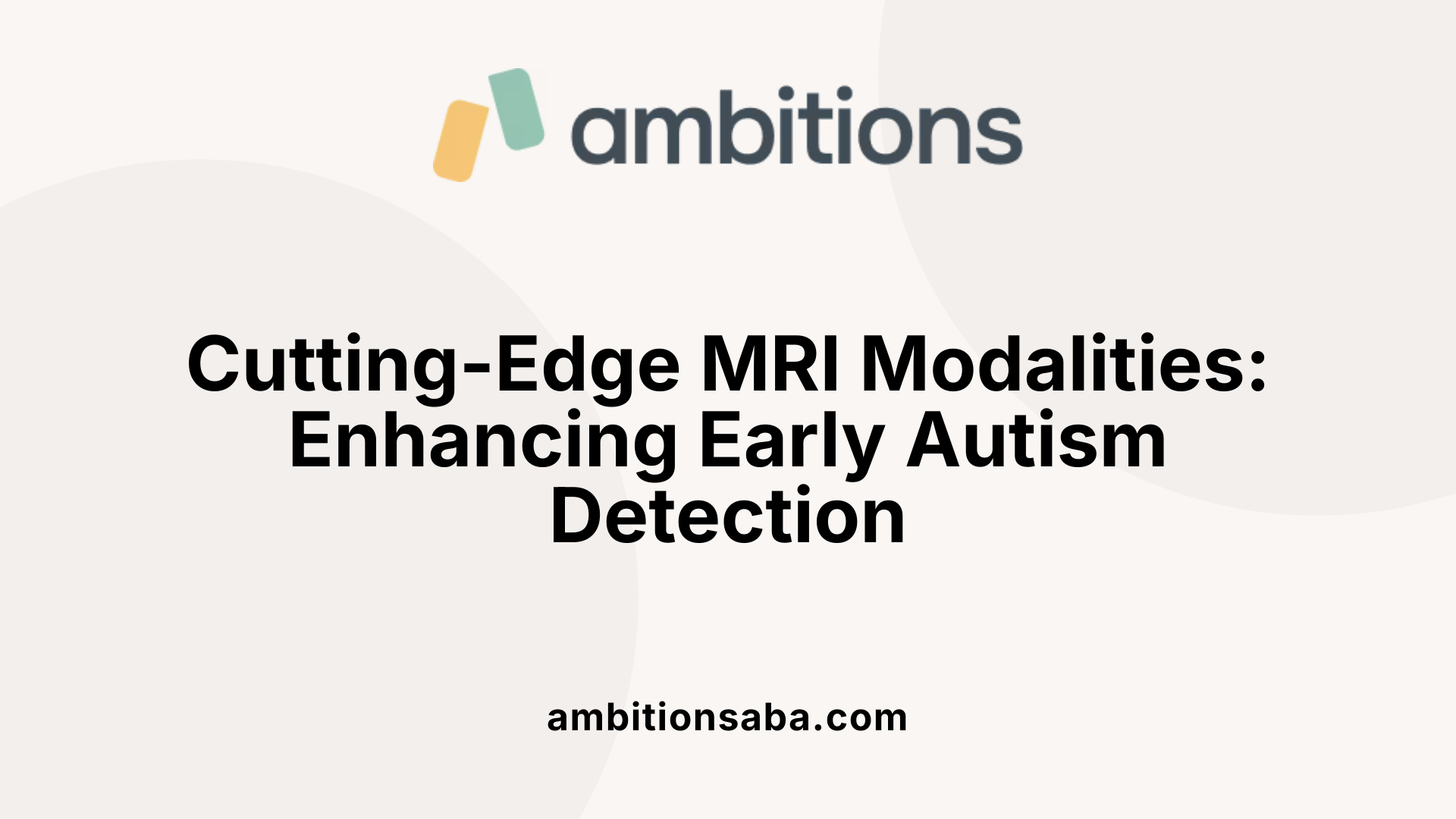 ambitions

Cutting-Edge MRI Modalities: Enhancing Early Autism Detection

ambitionsaba.com